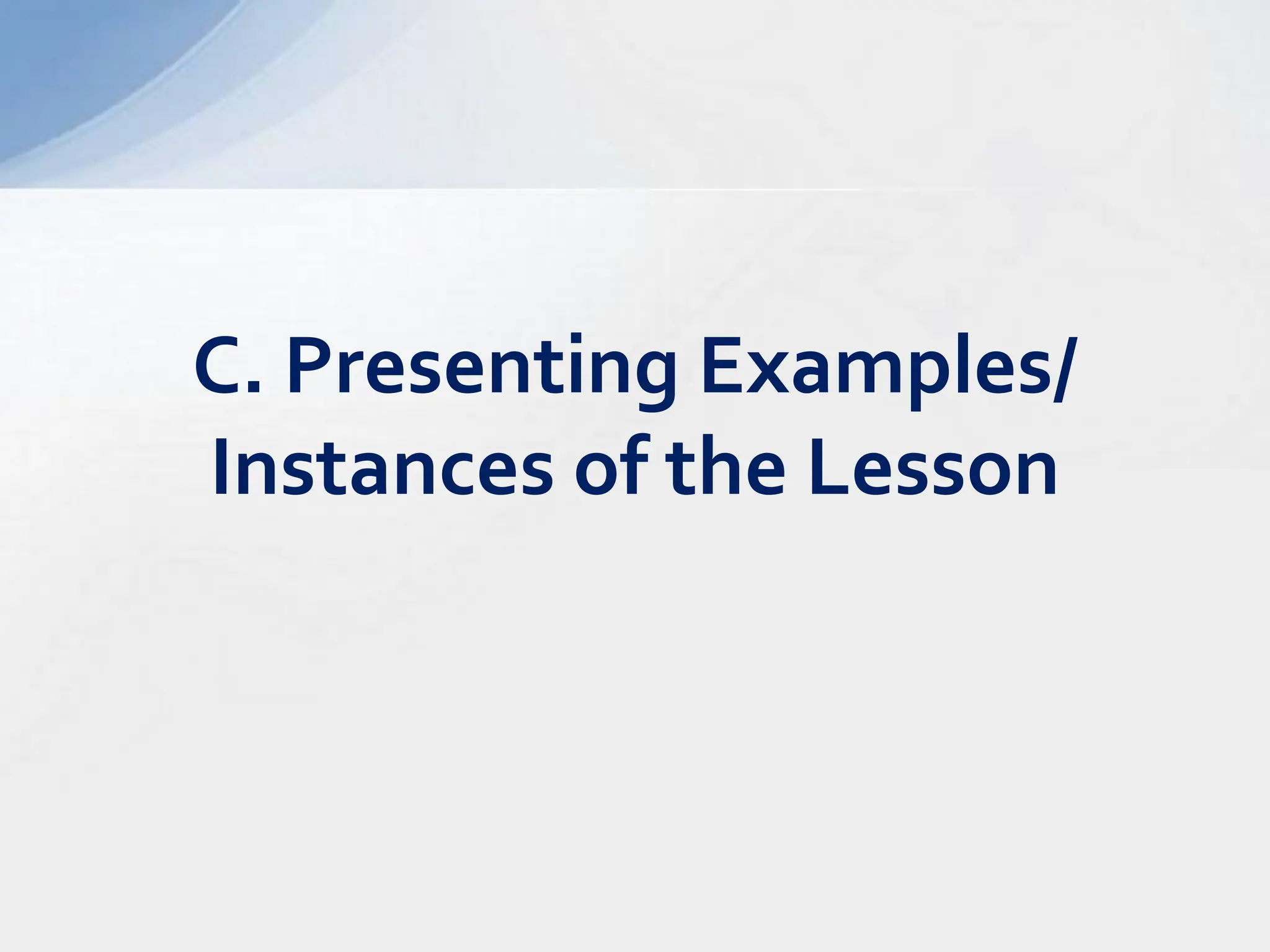 C. Presenting Examples/ Instances of the Lesson